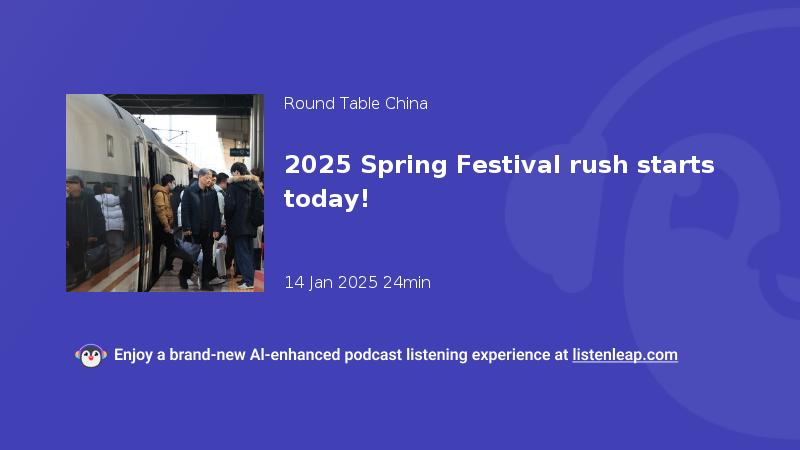 Round Table China

2025 Spring Festival rush starts today!

14 Jan 2025 24min

Enjoy a brand-new AI-enhanced podcast listening experience at listenleap.com